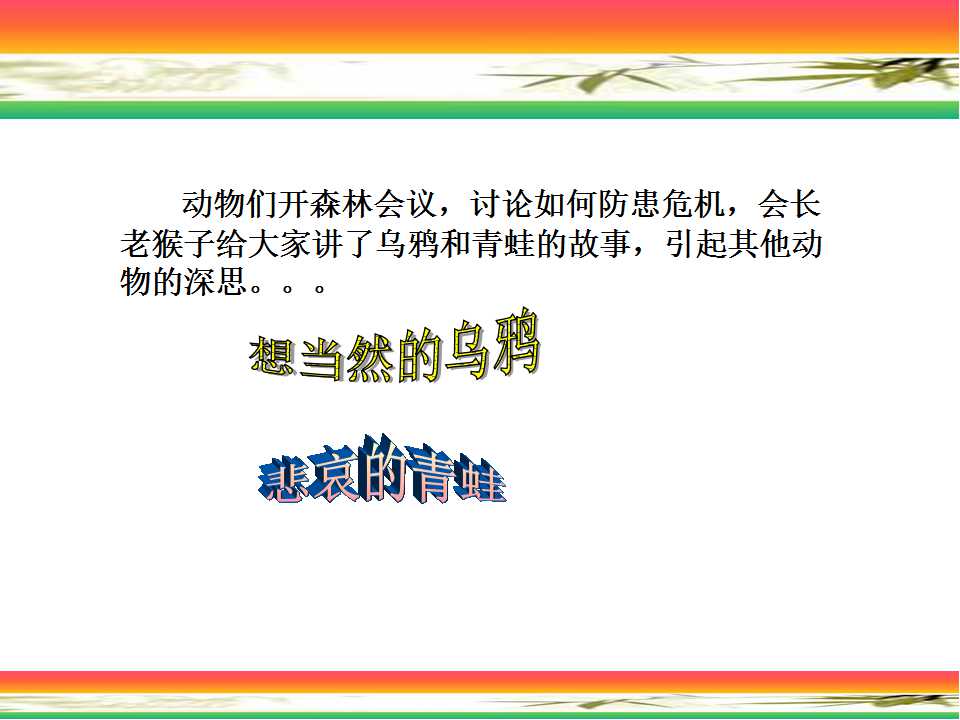 动物们开森林会议，讨论如何防患危机，会长老猴子给大家讲了乌鸦和青蛙的故事，引起其他动物的深思。。。

想当然的乌鸦

悲哀的青蛙